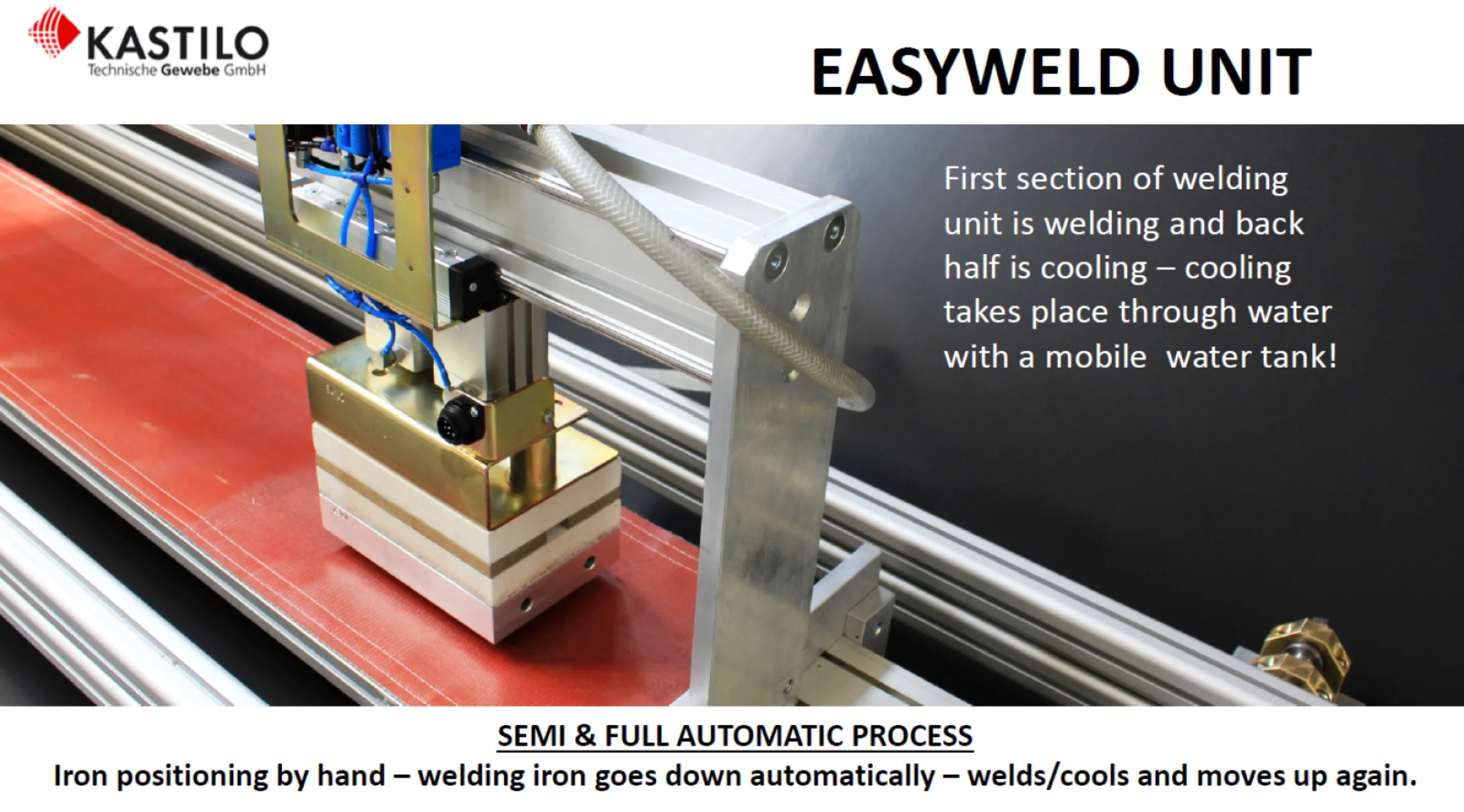 KASTILO
Technische Gewebe GmbH

EASYWELD UNIT

First section of welding unit is welding and back half is cooling – cooling takes place through water with a mobile water tank!

SEMI & FULL AUTOMATIC PROCESS
Iron positioning by hand – welding iron goes down automatically – welds/cools and moves up again.